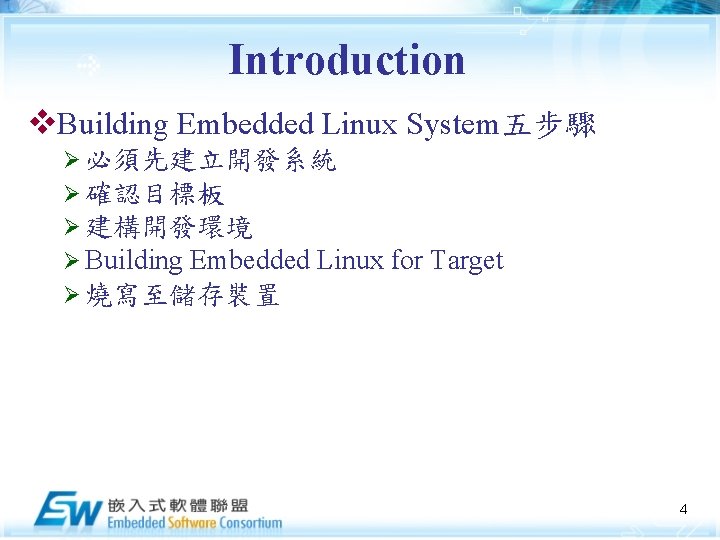 Introduction

❖Building Embedded Linux System五步驟

➢必須先建立開發系統

➢確認目標板

➢建構開發環境

➢Building Embedded Linux for Target

➢燒寫至儲存裝置

ESW 嵌入式軟體聯盟
Embedded Software Consortium

4